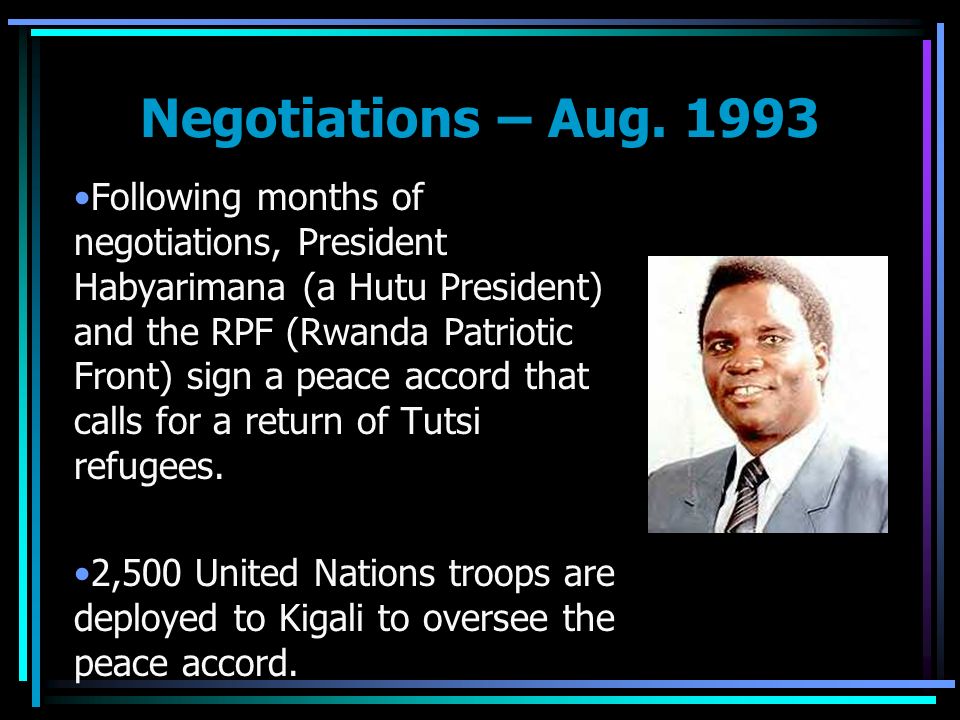 Negotiations – Aug. 1993

•Following months of negotiations, President Habyarimana (a Hutu President) and the RPF (Rwanda Patriotic Front) sign a peace accord that calls for a return of Tutsi refugees.

•2,500 United Nations troops are deployed to Kigali to oversee the peace accord.